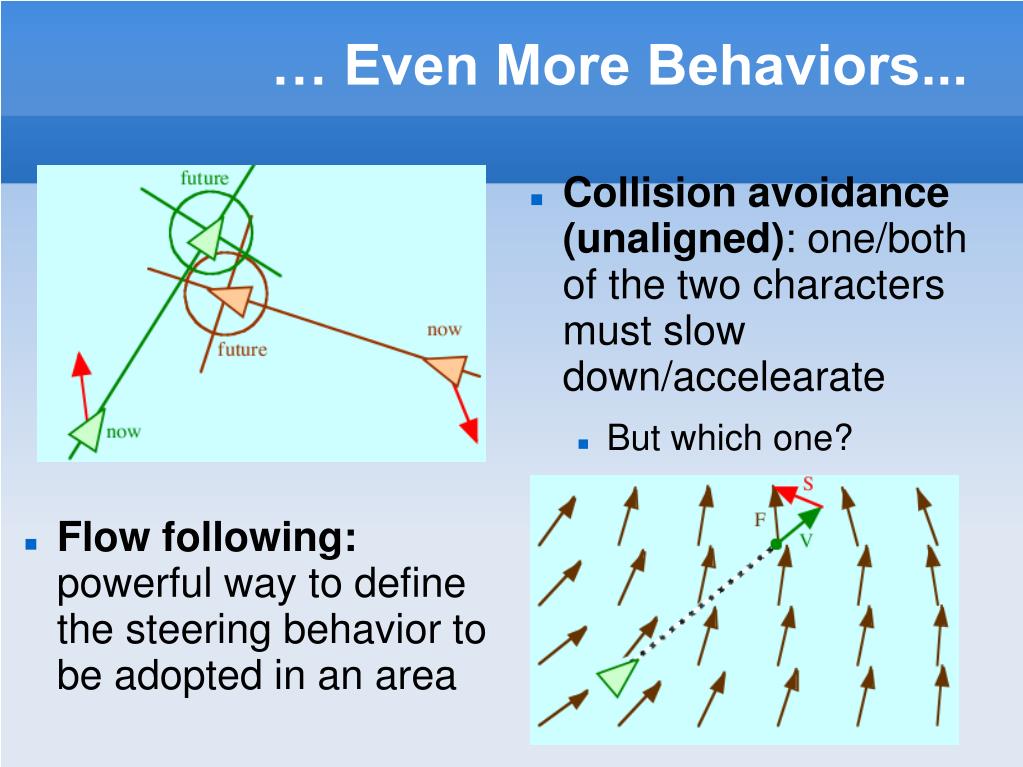 … Even More Behaviors...

future

future

now

now

Collision avoidance (unaligned): one/both of the two characters must slow down/accelearate

But which one?

Flow following: powerful way to define the steering behavior to be adopted in an area

S

F

V